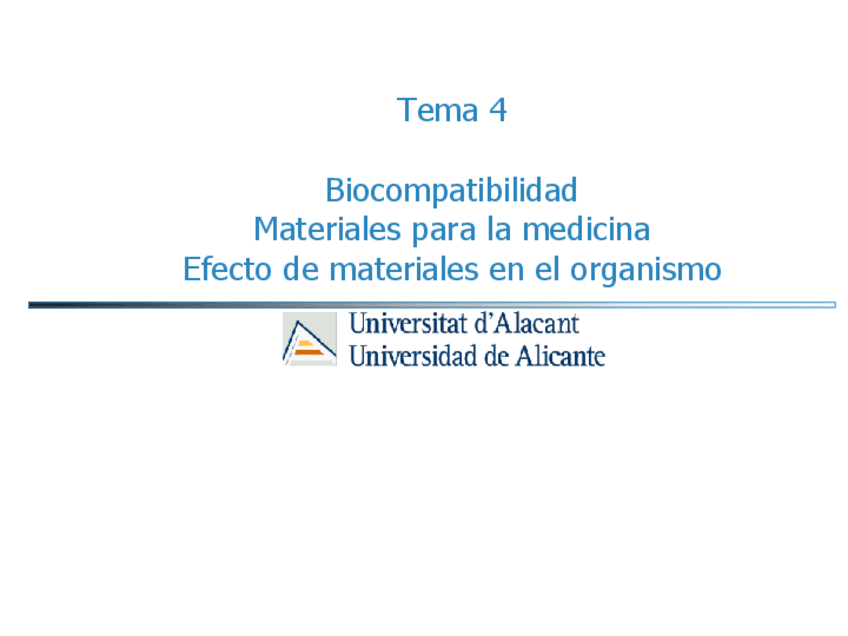 Tema 4

Biocompatibilidad
Materiales para la medicina
Efecto de materiales en el organismo

Universitat d'Alacant
Universidad de Alicante